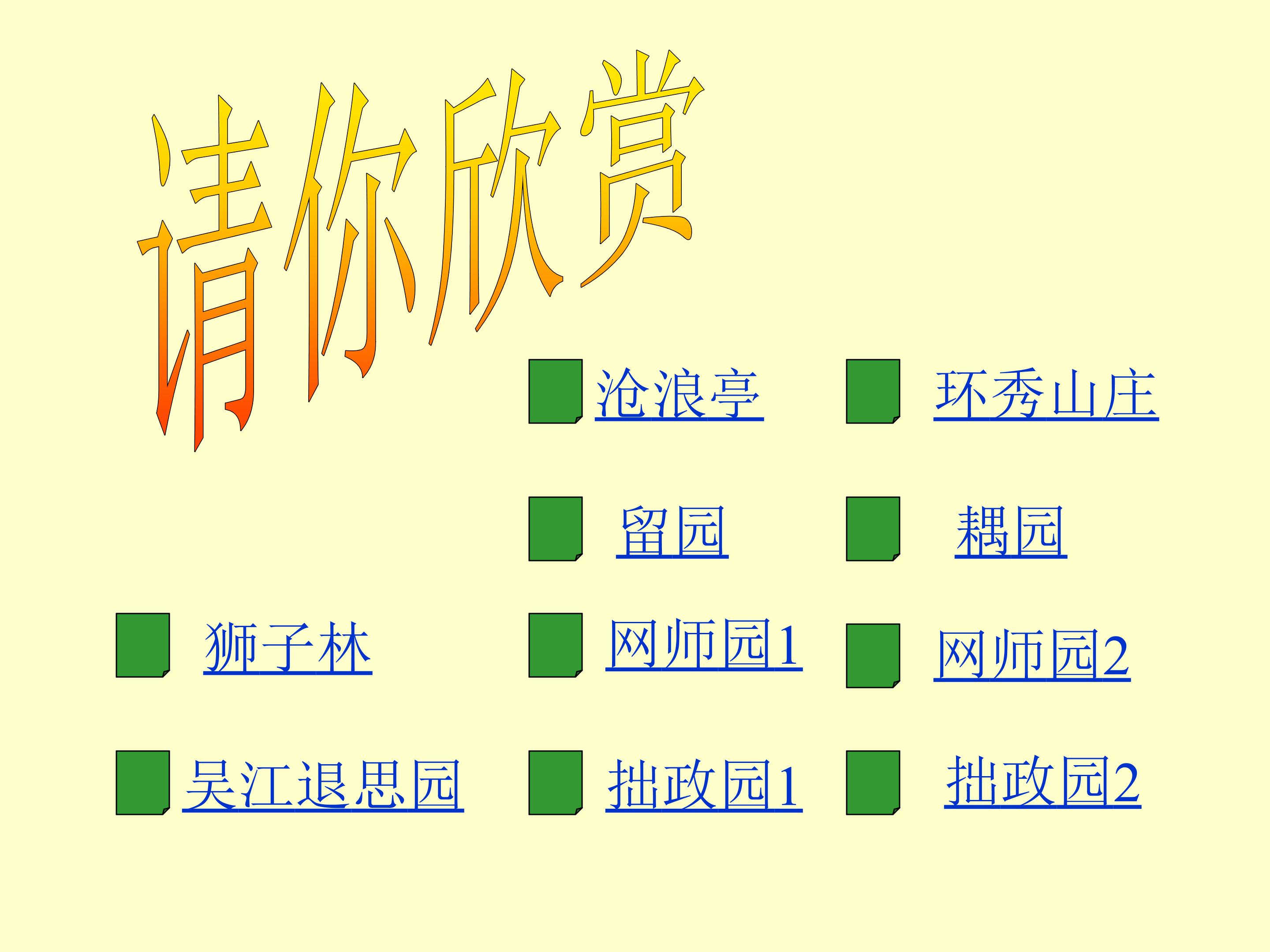 请你欣赏

沧浪亭

环秀山庄

留园

耦园

狮子林

网师园1

网师园2

吴江退思园

拙政园1

拙政园2